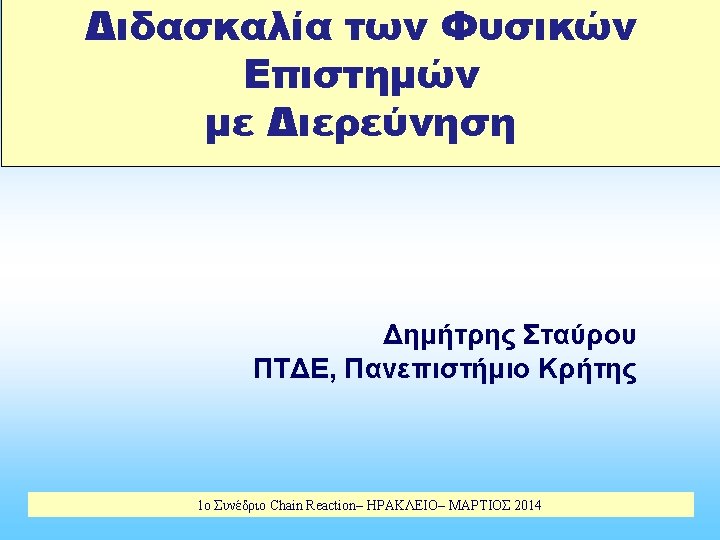 Διδασκαλία των Φυσικών Επιστημών με Διερεύνηση

Δημήτρης Σταύρου
ΠΤΔΕ, Πανεπιστήμιο Κρήτης

1ο Συνέδριο Chain Reaction– ΗΡΑΚΛΕΙΟ– ΜΑΡΤΙΟΣ 2014